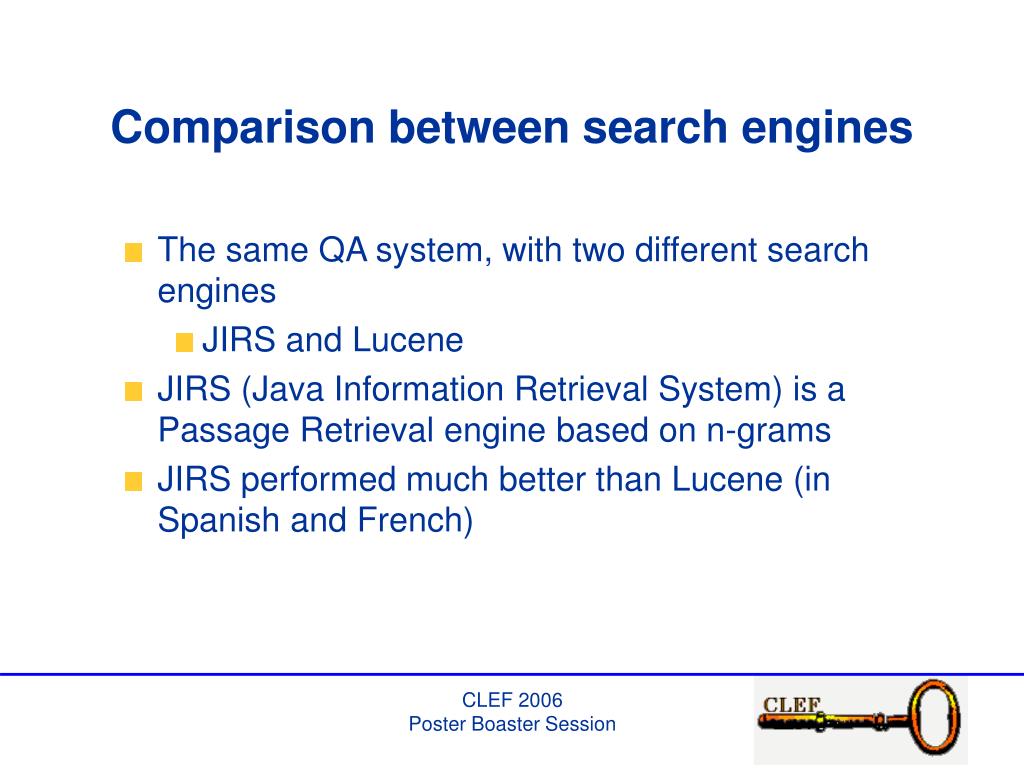 Comparison between search engines

The same QA system, with two different search engines

JIRS and Lucene

JIRS (Java Information Retrieval System) is a Passage Retrieval engine based on n-grams

JIRS performed much better than Lucene (in Spanish and French)

CLEF 2006
Poster Boaster Session

CLEF